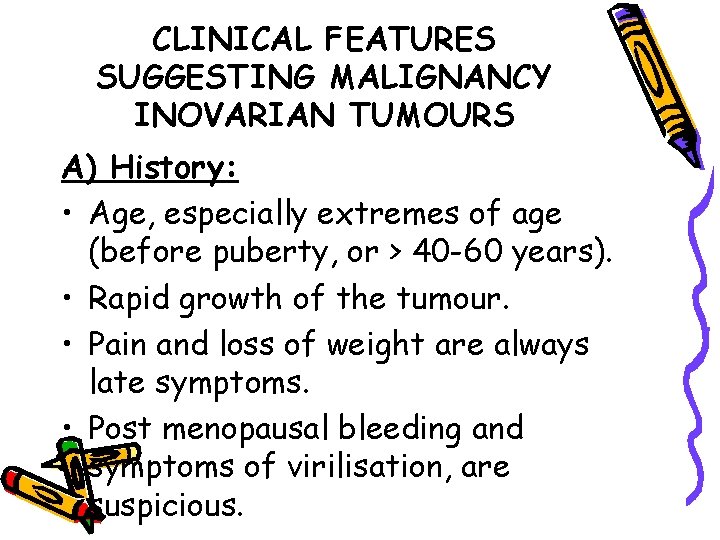 CLINICAL FEATURES SUGGESTING MALIGNANCY INOVARIAN TUMOURS

A) History:

• Age, especially extremes of age (before puberty, or > 40-60 years).
• Rapid growth of the tumour.
• Pain and loss of weight are always late symptoms.
• Post menopausal bleeding and symptoms of virilisation, are suspicious.